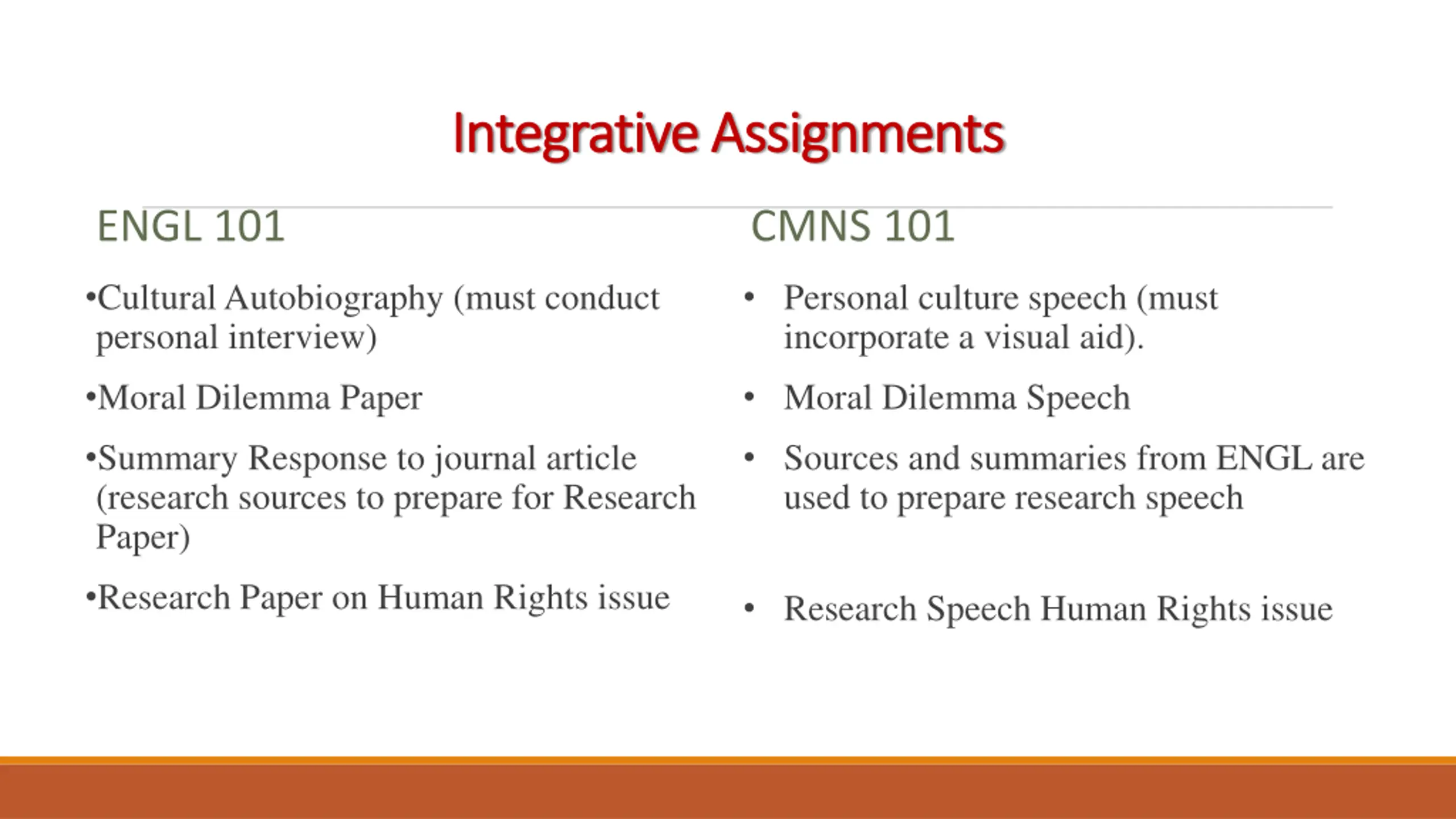 Integrative Assignments

ENGL 101

•Cultural Autobiography (must conduct personal interview)

•Moral Dilemma Paper

•Summary Response to journal article (research sources to prepare for Research Paper)

•Research Paper on Human Rights issue

CMNS 101

• Personal culture speech (must incorporate a visual aid).

• Moral Dilemma Speech

• Sources and summaries from ENGL are used to prepare research speech

• Research Speech Human Rights issue